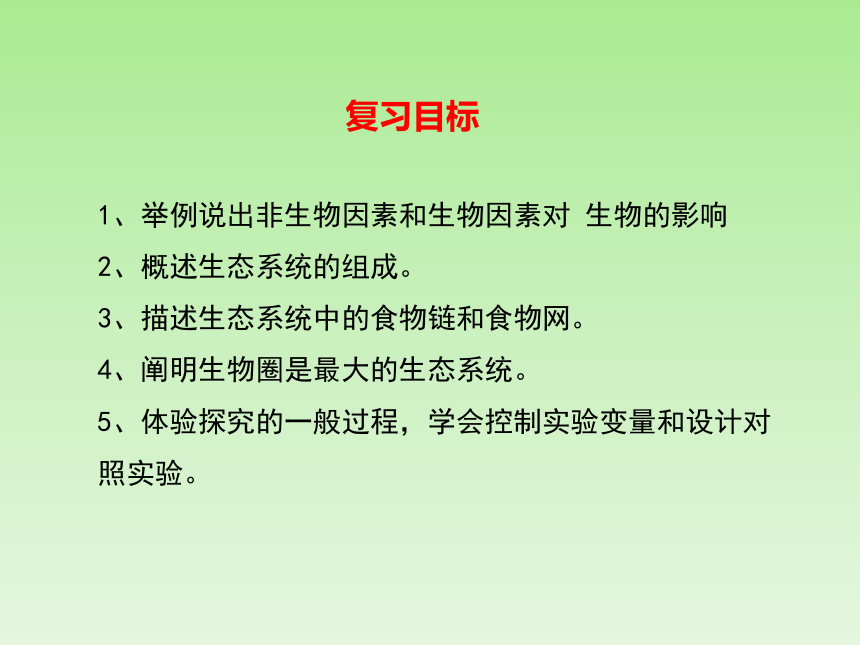 复习目标

1、举例说出非生物因素和生物因素对 生物的影响

2、概述生态系统的组成。

3、描述生态系统中的食物链和食物网。

4、阐明生物圈是最大的生态系统。

5、体验探究的一般过程，学会控制实验变量和设计对照实验。